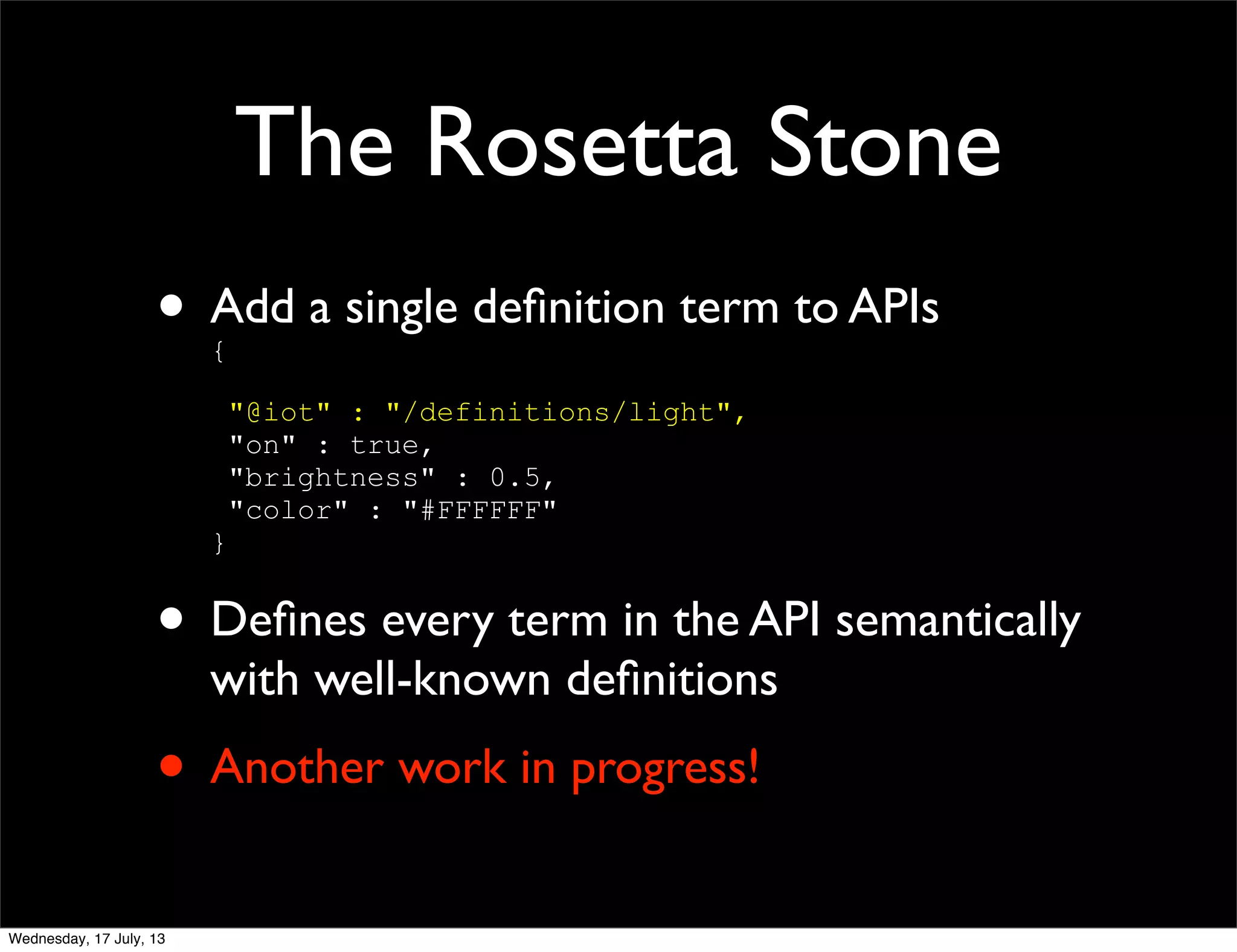 The Rosetta Stone

• Add a single definition term to APIs
{

"@iot" : "/definitions/light",
"on" : true,
"brightness" : 0.5,
"color" : "#FFFFFF"
}

• Defines every term in the API semantically with well-known definitions

• Another work in progress!

Wednesday, 17 July, 13